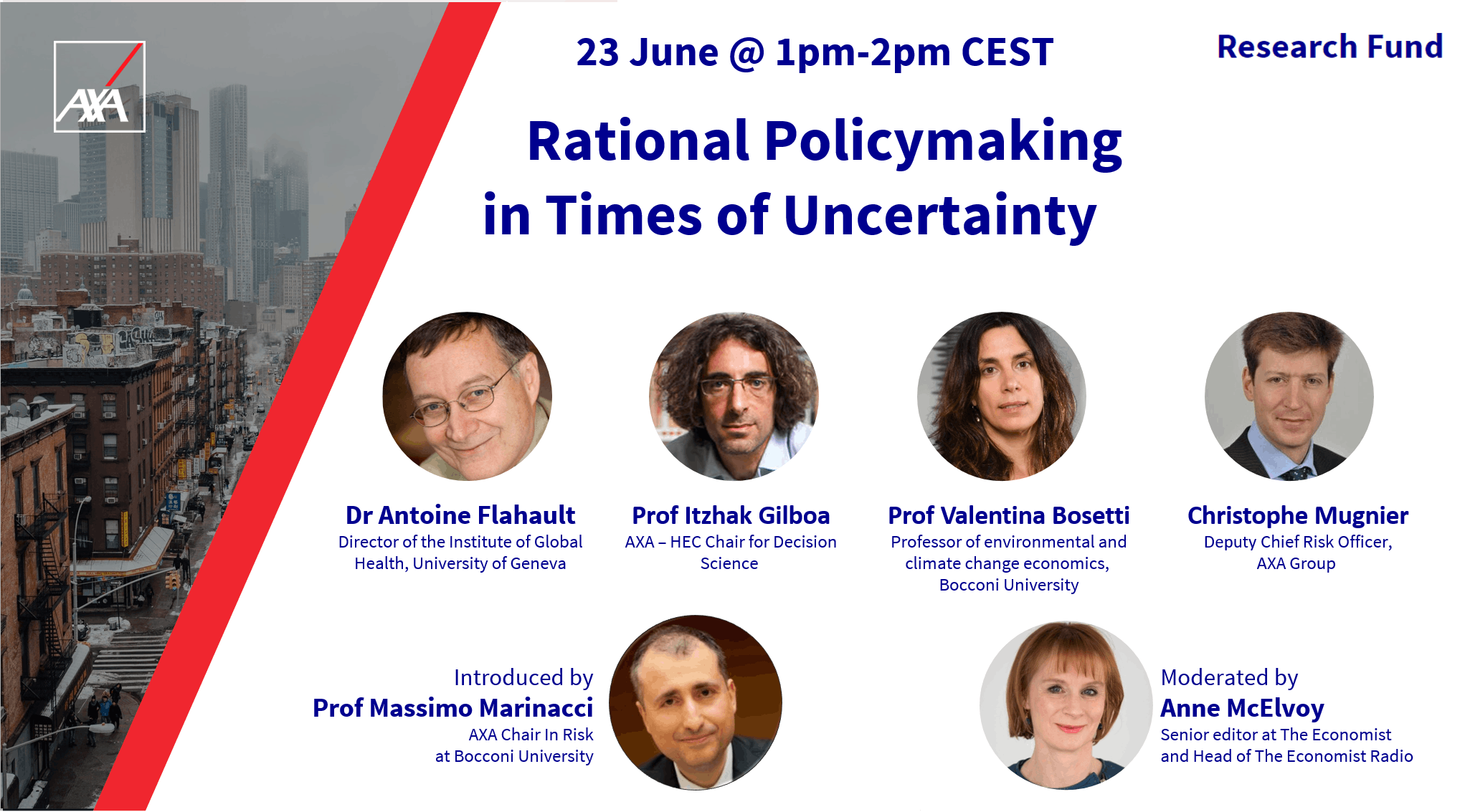 AXA

23 June @ 1pm-2pm CEST

Research Fund

Rational Policymaking in Times of Uncertainty

Dr Antoine Flahault
Director of the Institute of Global Health, University of Geneva

Prof Itzhak Gilboa
AXA – HEC Chair for Decision Science

Prof Valentina Bosetti
Professor of environmental and climate change economics, Bocconi University

Christophe Mugnier
Deputy Chief Risk Officer, AXA Group

Introduced by
Prof Massimo Marinacci
AXA Chair In Risk at Bocconi University

Moderated by
Anne McElvoy
Senior editor at The Economist and Head of The Economist Radio